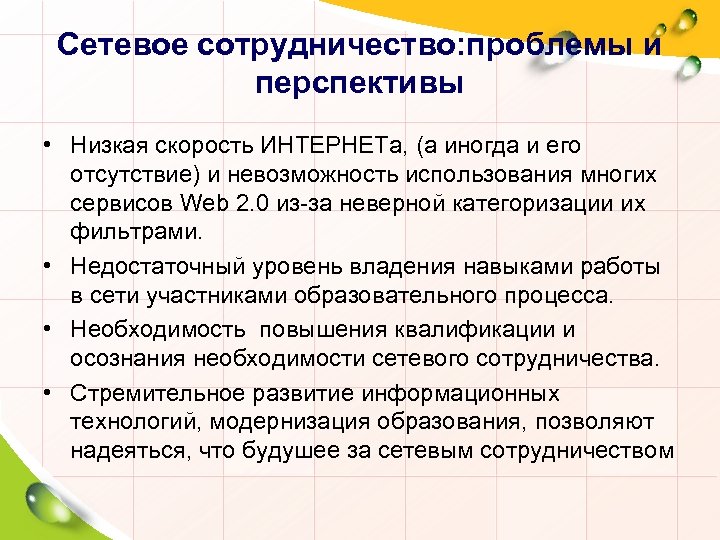 Сетевое сотрудничество:проблемы и перспективы

• Низкая скорость ИНТЕРНЕТа, (а иногда и его отсутствие) и невозможность использования многих сервисов Web 2.0 из-за неверной категоризации их фильтрами.
• Недостаточный уровень владения навыками работы в сети участниками образовательного процесса.
• Необходимость повышения квалификации и осознания необходимости сетевого сотрудничества.
• Стремительное развитие информационных технологий, модернизация образования, позволяют надеяться, что будушее за сетевым сотрудничеством